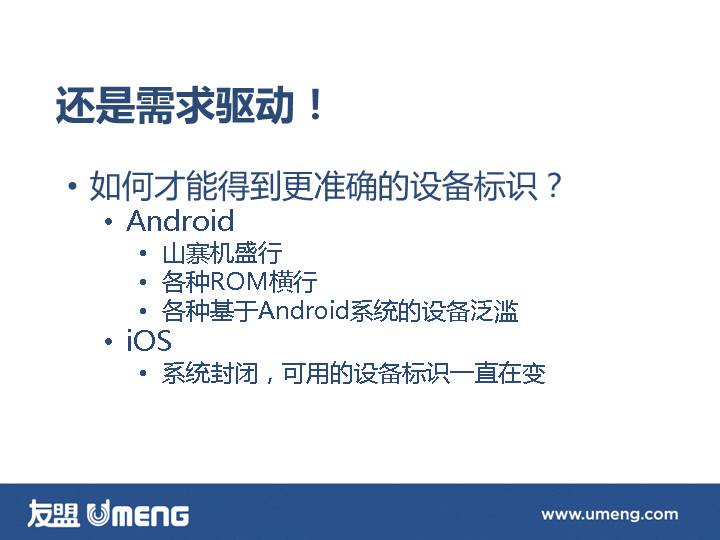 还是需求驱动！

• 如何才能得到更准确的设备标识？
  • Android
    • 山寨机盛行
    • 各种ROM横行
    • 各种基于Android系统的设备泛滥
  • iOS
    • 系统封闭，可用的设备标识一直在变

友盟 UMENG

www.umeng.com